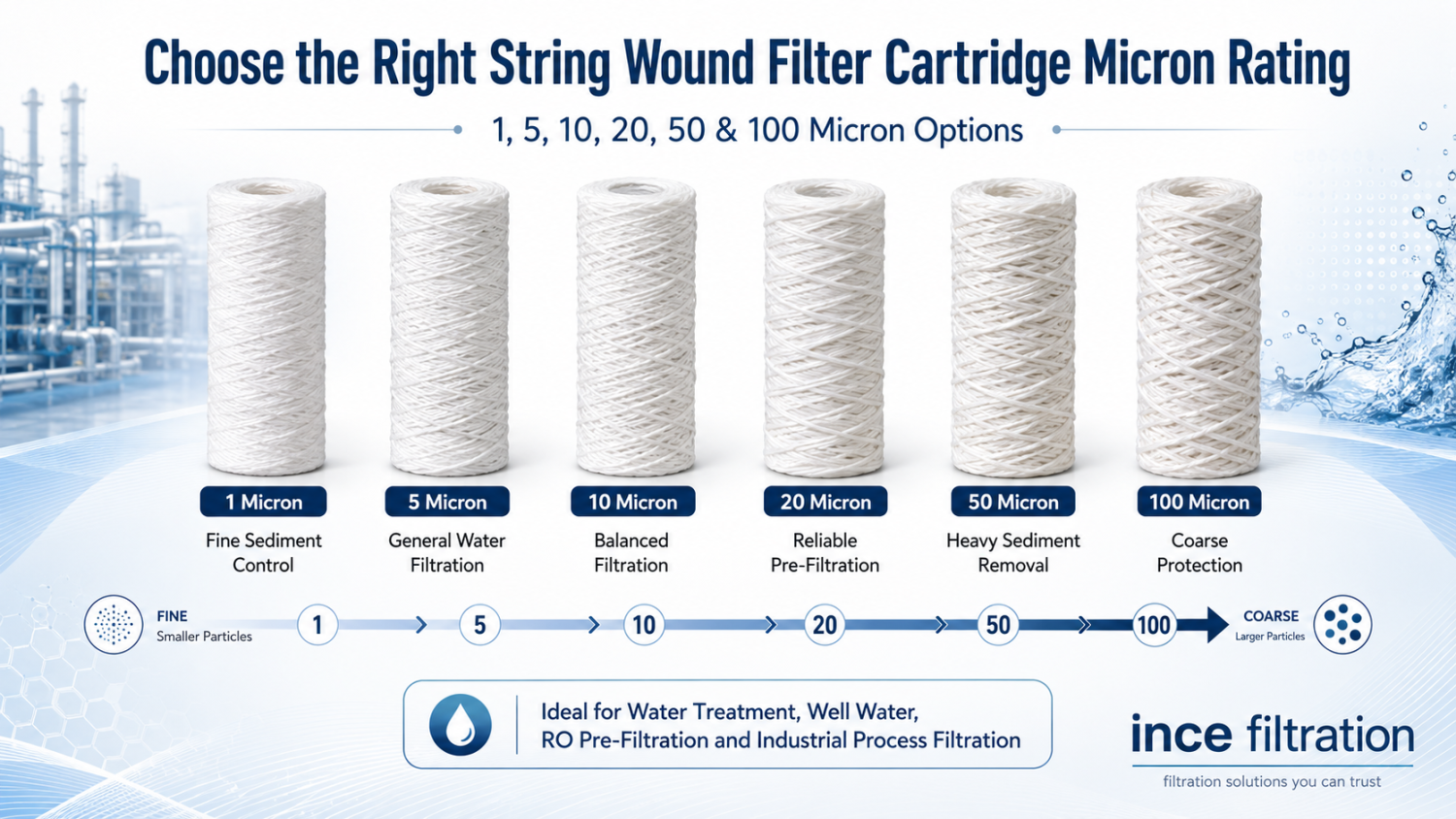 Choose the Right String Wound Filter Cartridge Micron Rating

1, 5, 10, 20, 50 & 100 Micron Options

1 Micron
Fine Sediment Control

5 Micron
General Water Filtration

10 Micron
Balanced Filtration

20 Micron
Reliable Pre-Filtration

50 Micron
Heavy Sediment Removal

100 Micron
Coarse Protection

FINE
Smaller Particles

1 5 10 20 50 100

COARSE
Larger Particles

Ideal for Water Treatment, Well Water, RO Pre-Filtration and Industrial Process Filtration

ince filtration
filtration solutions you can trust